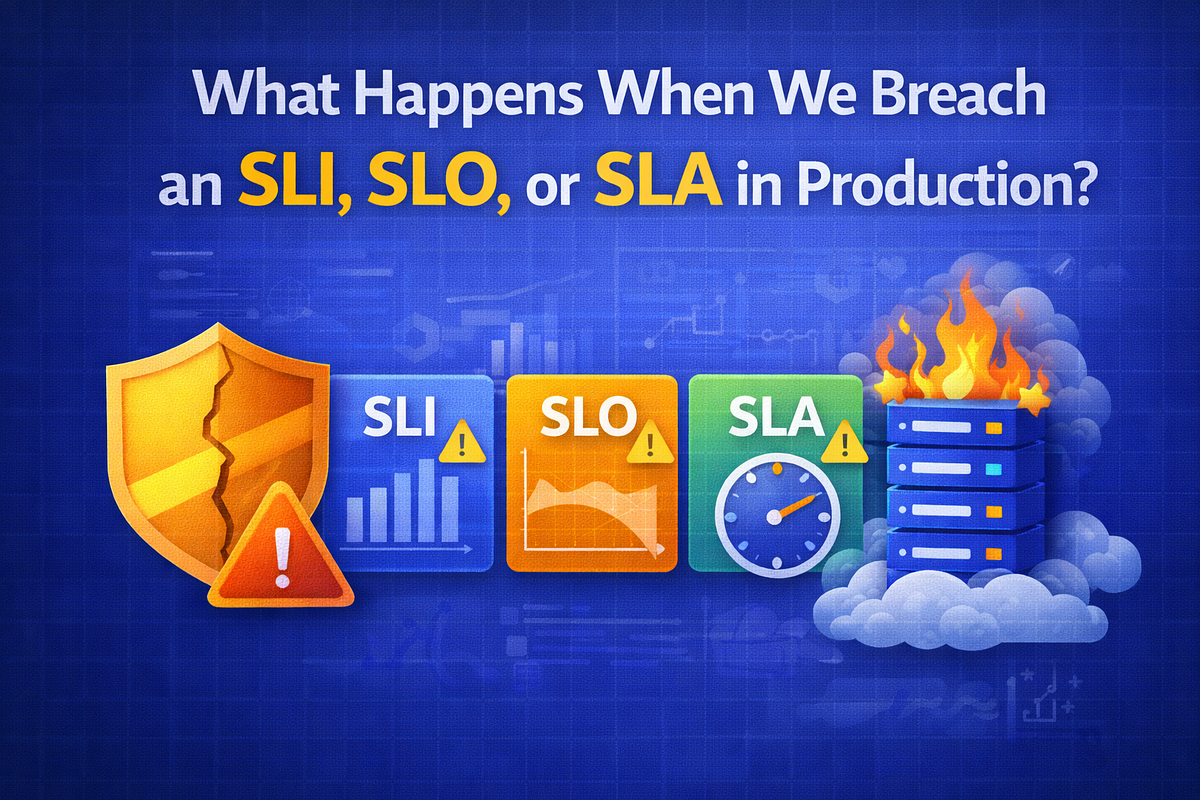 What Happens When We Breach an SLI, SLO, or SLA in Production?

SLI

SLO

SLA